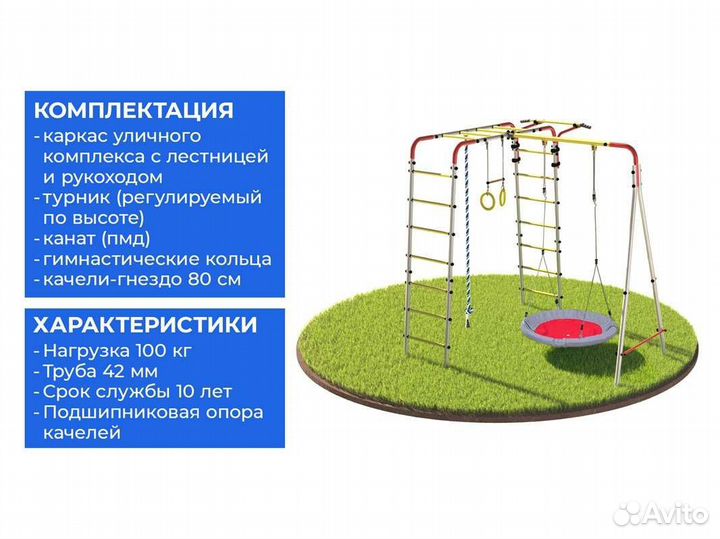 КОМПЛЕКТАЦИЯ
- каркас уличного комплекса с лестницей и рукоходом
- турник (регулируемый по высоте)
- канат (пмд)
- гимнастические кольца
- качели-гнездо 80 см

ХАРАКТЕРИСТИКИ
- Нагрузка 100 кг
- Труба 42 мм
- Срок службы 10 лет
- Подшипниковая опора качелей

Avito